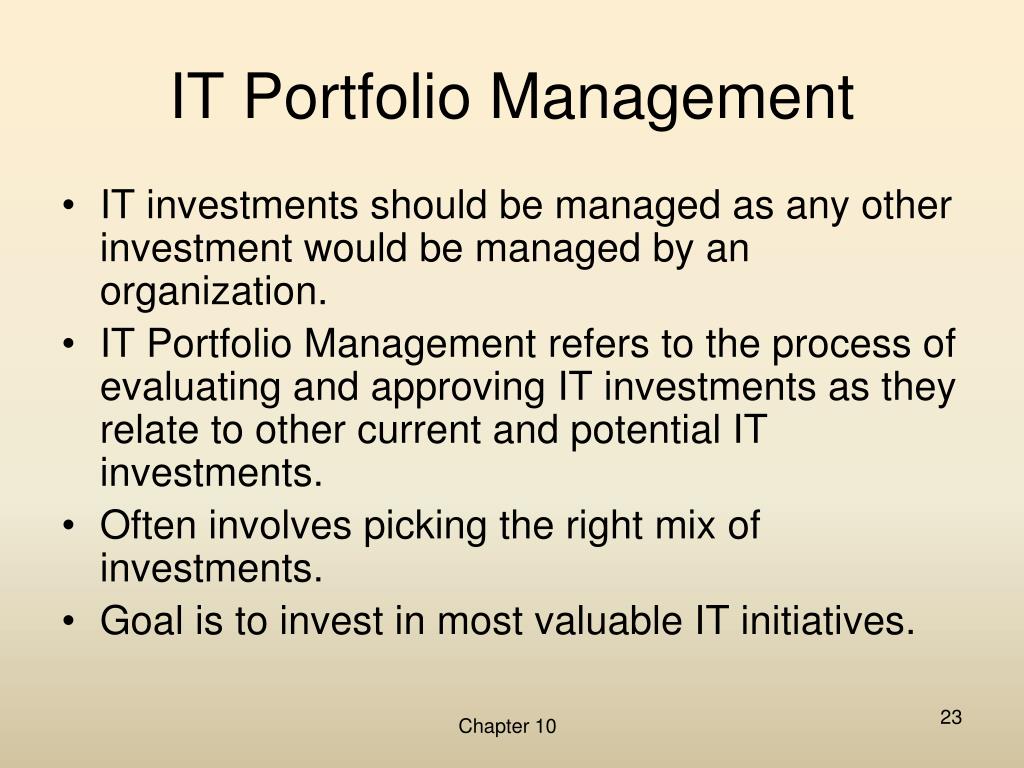 IT Portfolio Management

• IT investments should be managed as any other investment would be managed by an organization.
• IT Portfolio Management refers to the process of evaluating and approving IT investments as they relate to other current and potential IT investments.
• Often involves picking the right mix of investments.
• Goal is to invest in most valuable IT initiatives.

Chapter 10

23